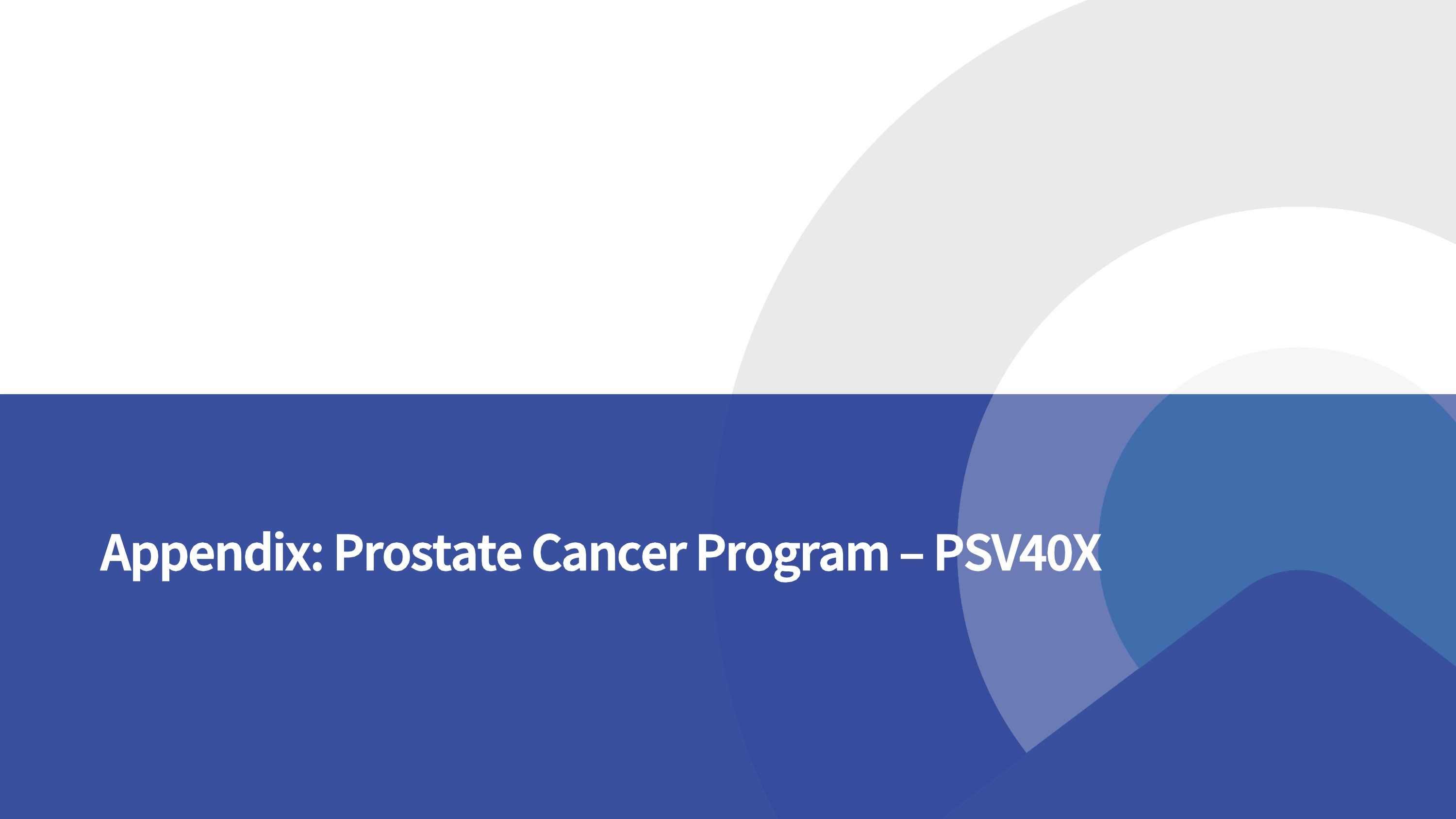 Appendix: Prostate Cancer Program – PSV40X